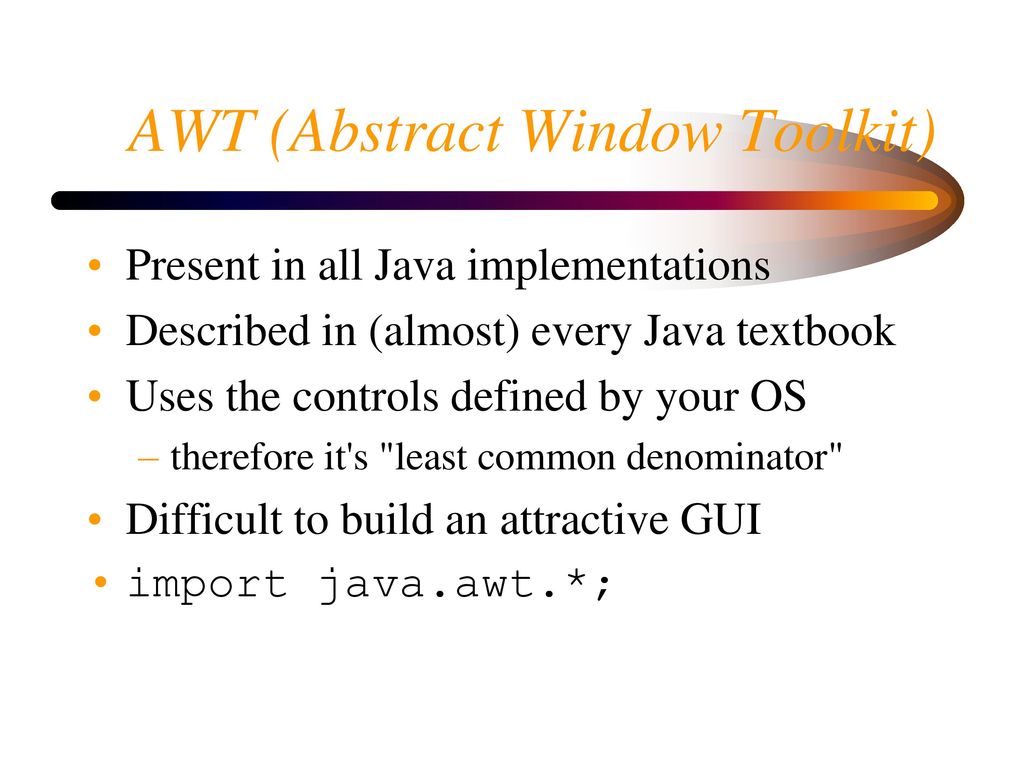 AWT (Abstract Window Toolkit)

• Present in all Java implementations
• Described in (almost) every Java textbook
• Uses the controls defined by your OS
– therefore it's "least common denominator"
• Difficult to build an attractive GUI
• import java.awt.*;